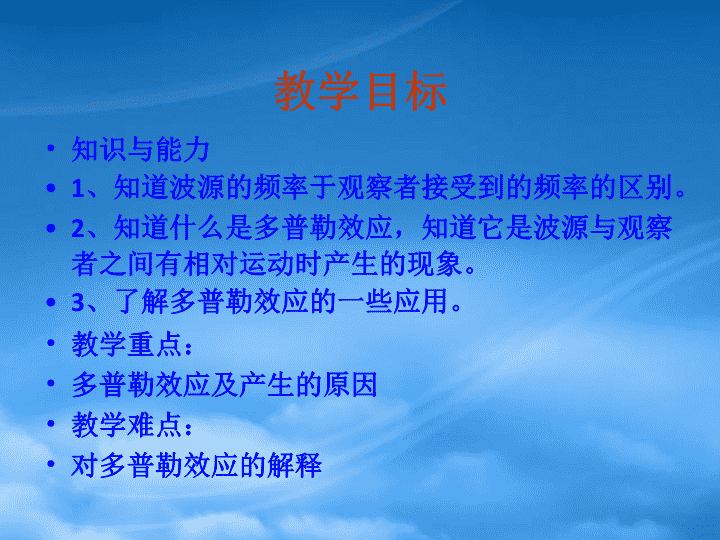 教学目标

• 知识与能力
• 1、知道波源的频率于观察者接受到的频率的区别。
• 2、知道什么是多普勒效应，知道它是波源与观察者之间有相对运动时产生的现象。
• 3、了解多普勒效应的一些应用。
• 教学重点：
• 多普勒效应及产生的原因
• 教学难点：
• 对多普勒效应的解释